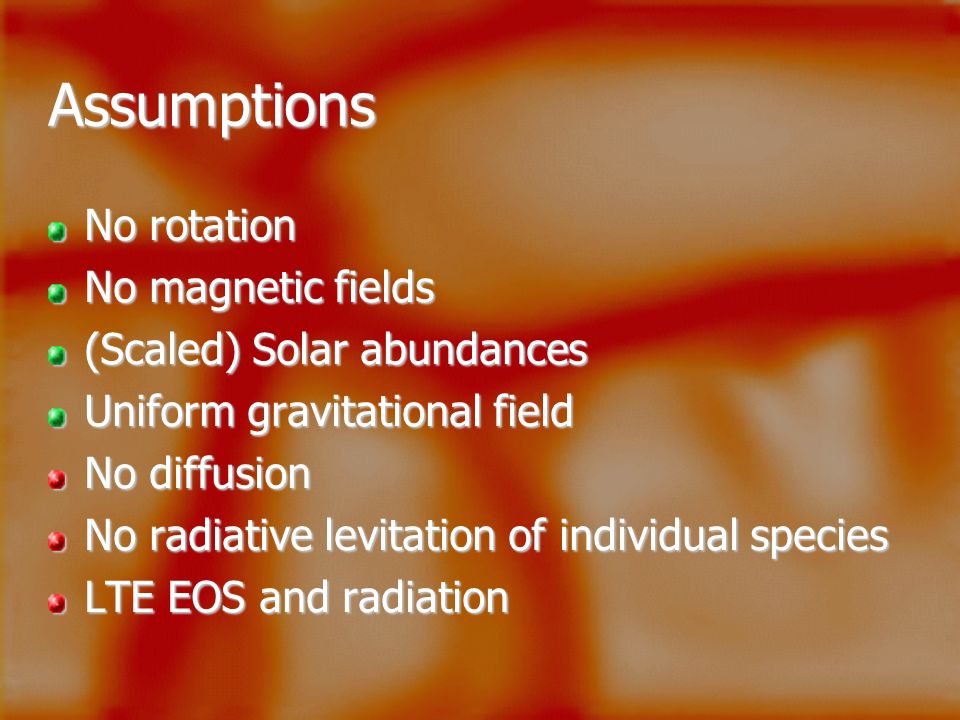 Assumptions

No rotation
No magnetic fields
(Scaled) Solar abundances
Uniform gravitational field
No diffusion
No radiative levitation of individual species
LTE EOS and radiation